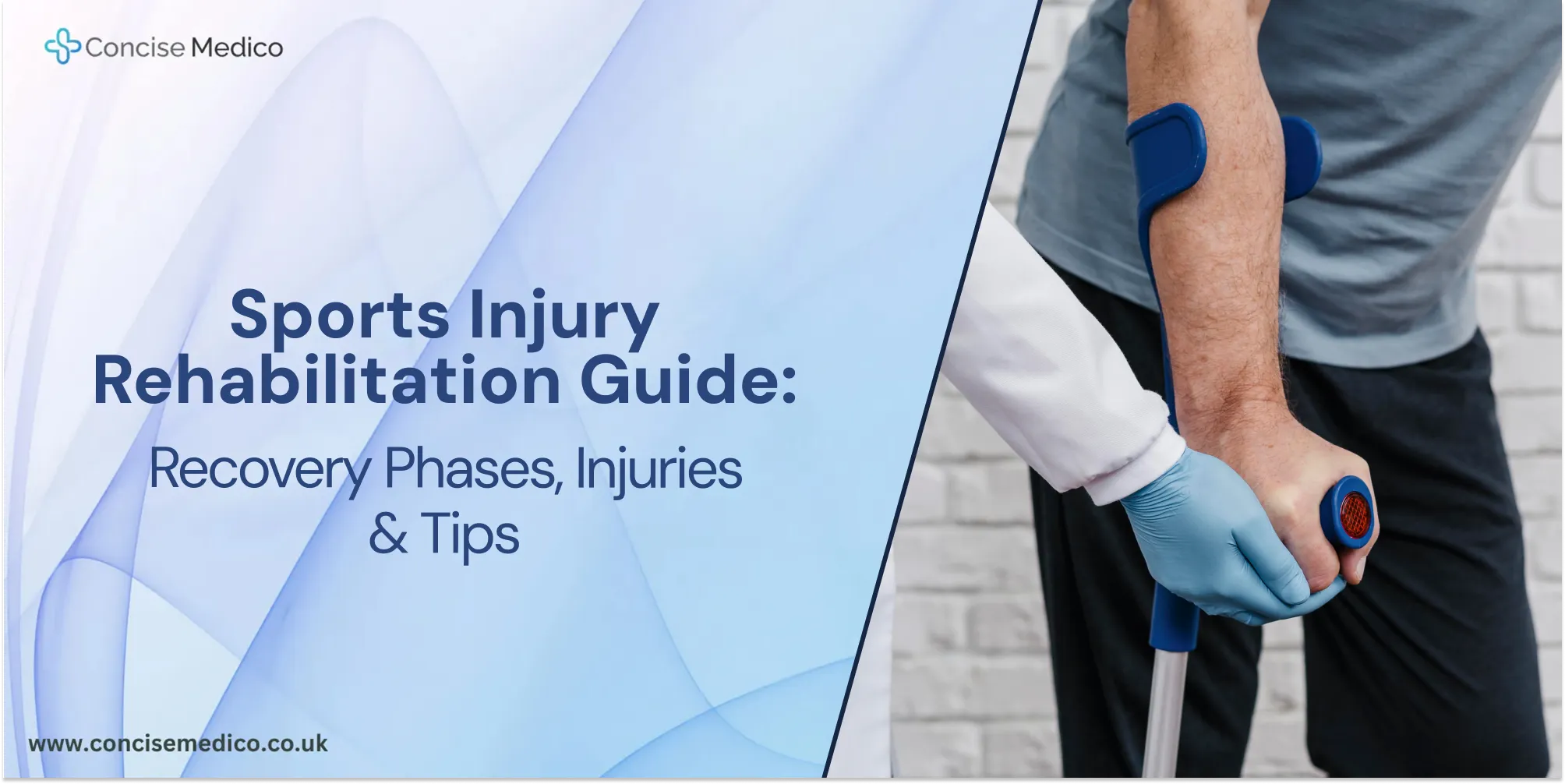 Concise Medico

Sports Injury Rehabilitation Guide:

Recovery Phases, Injuries & Tips

www.concisemedico.co.uk